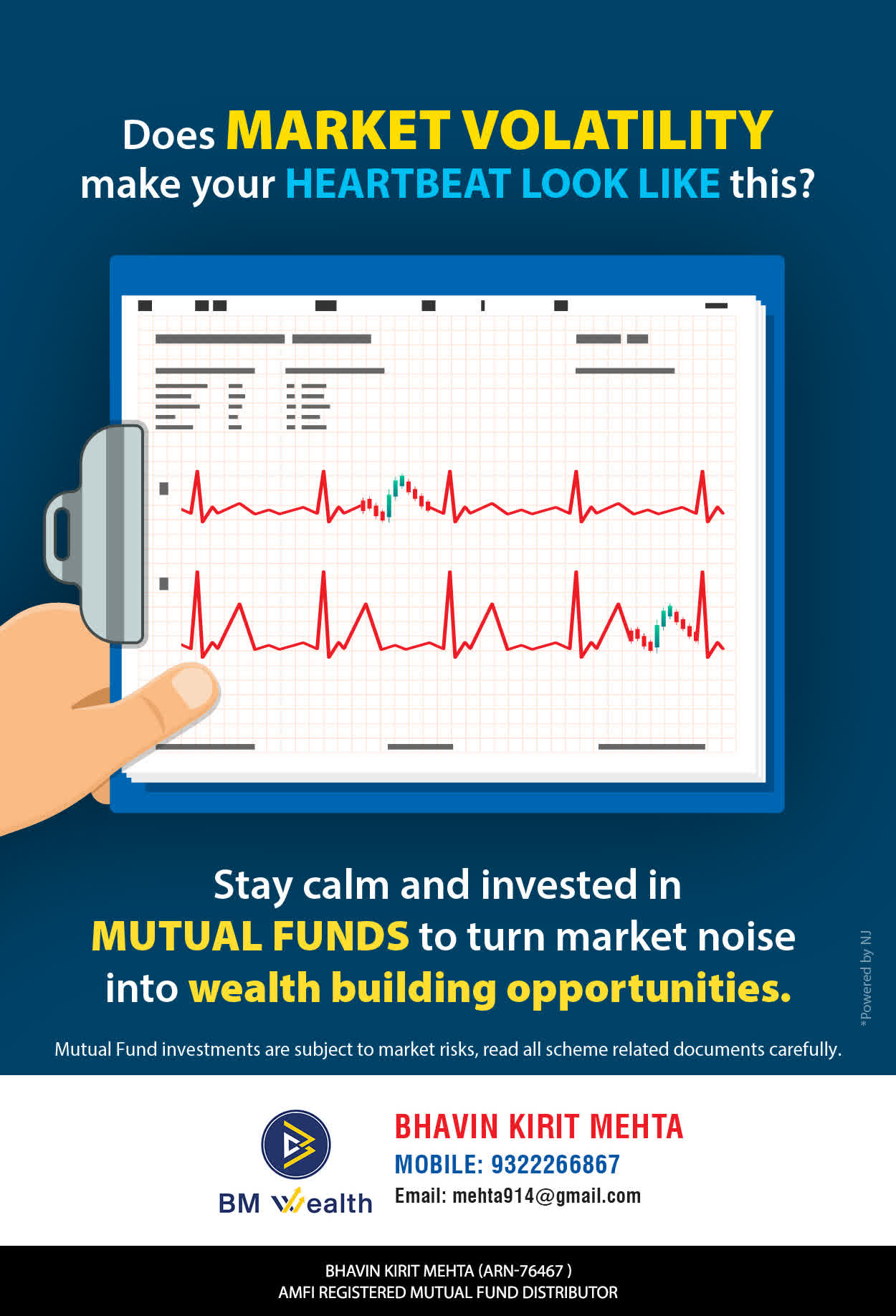 Does MARKET VOLATILITY
make your HEARTBEAT LOOK LIKE this?

Stay calm and invested in MUTUAL FUNDS to turn market noise into wealth building opportunities.

*Powered by NJ

Mutual Fund investments are subject to market risks, read all scheme related documents carefully.

BM Wealth

BHAVIN KIRIT MEHTA
MOBILE: 9322266867
Email: mehta914@gmail.com

BHAVIN KIRIT MEHTA (ARN-76467 )
AMFI REGISTERED MUTUAL FUND DISTRIBUTOR